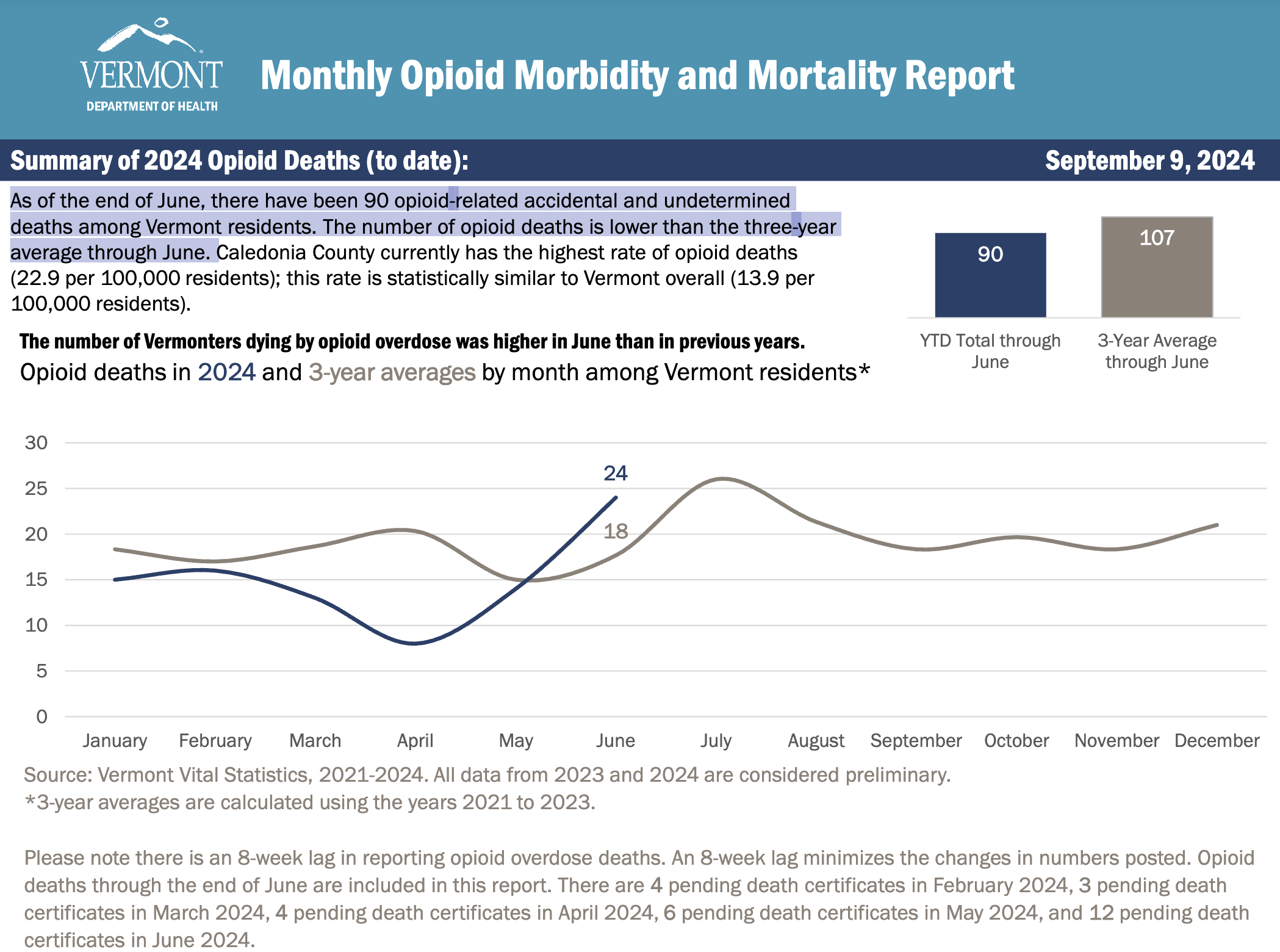 VERMONT
DEPARTMENT OF HEALTH

Monthly Opioid Morbidity and Mortality Report

Summary of 2024 Opioid Deaths (to date):

September 9, 2024

As of the end of June, there have been 90 opioid-related accidental and undetermined deaths among Vermont residents. The number of opioid deaths is lower than the three-year average through June. Caledonia County currently has the highest rate of opioid deaths (22.9 per 100,000 residents); this rate is statistically similar to Vermont overall (13.9 per 100,000 residents).

90

107

YTD Total through June

3-Year Average through June

The number of Vermonters dying by opioid overdose was higher in June than in previous years.

Opioid deaths in 2024 and 3-year averages by month among Vermont residents*

30
25
20
15
10
5
0

24
18

January February March April May June July August September October November December

Source: Vermont Vital Statistics, 2021-2024. All data from 2023 and 2024 are considered preliminary.
*3-year averages are calculated using the years 2021 to 2023.

Please note there is an 8-week lag in reporting opioid overdose deaths. An 8-week lag minimizes the changes in numbers posted. Opioid deaths through the end of June are included in this report. There are 4 pending death certificates in February 2024, 3 pending death certificates in March 2024, 4 pending death certificates in April 2024, 6 pending death certificates in May 2024, and 12 pending death certificates in June 2024.